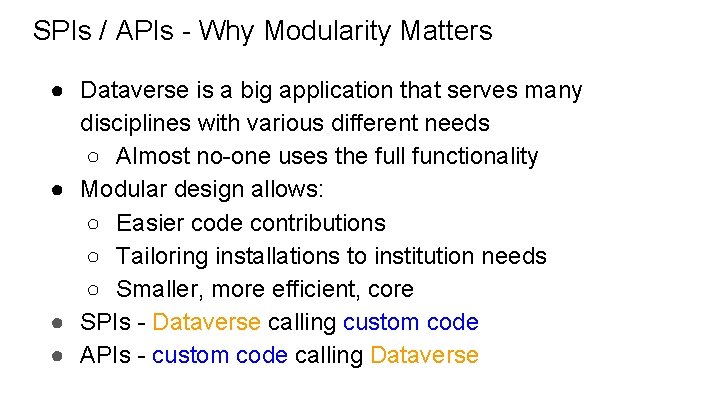 SPIs / APIs - Why Modularity Matters

● Dataverse is a big application that serves many disciplines with various different needs
  ○ Almost no-one uses the full functionality
● Modular design allows:
  ○ Easier code contributions
  ○ Tailoring installations to institution needs
  ○ Smaller, more efficient, core
● SPIs - Dataverse calling custom code
● APIs - custom code calling Dataverse